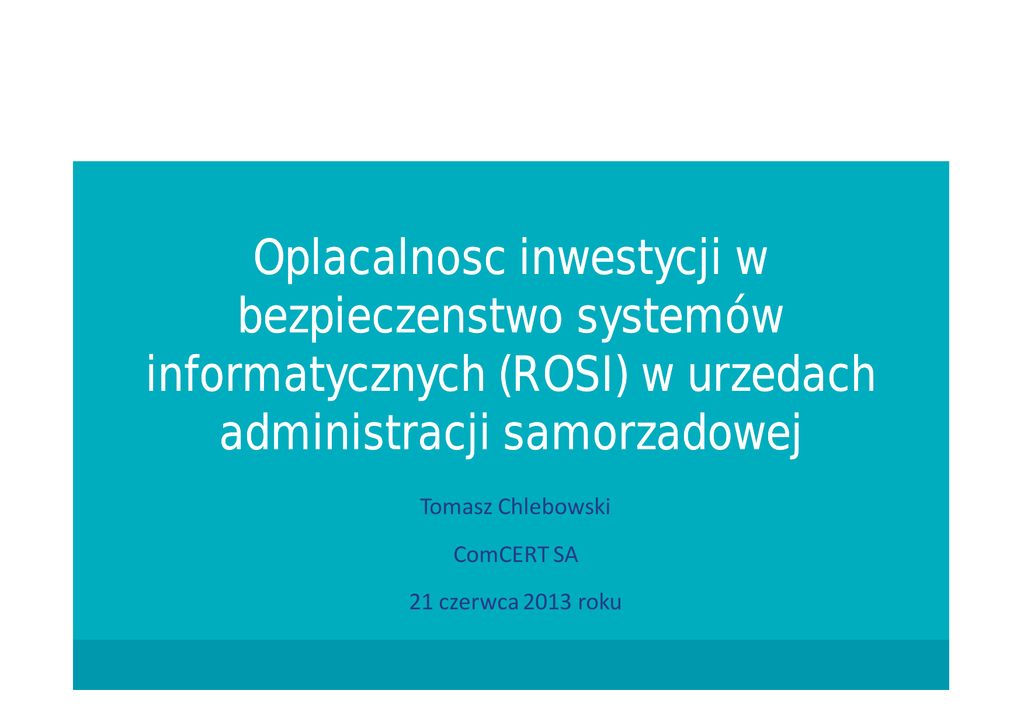 Oplacalnosc inwestycji w bezpieczenstwo systemów informatycznych (ROSI) w urzedach administracji samorzadowej

Tomasz Chlebowski

ComCERT SA

21 czerwca 2013 roku